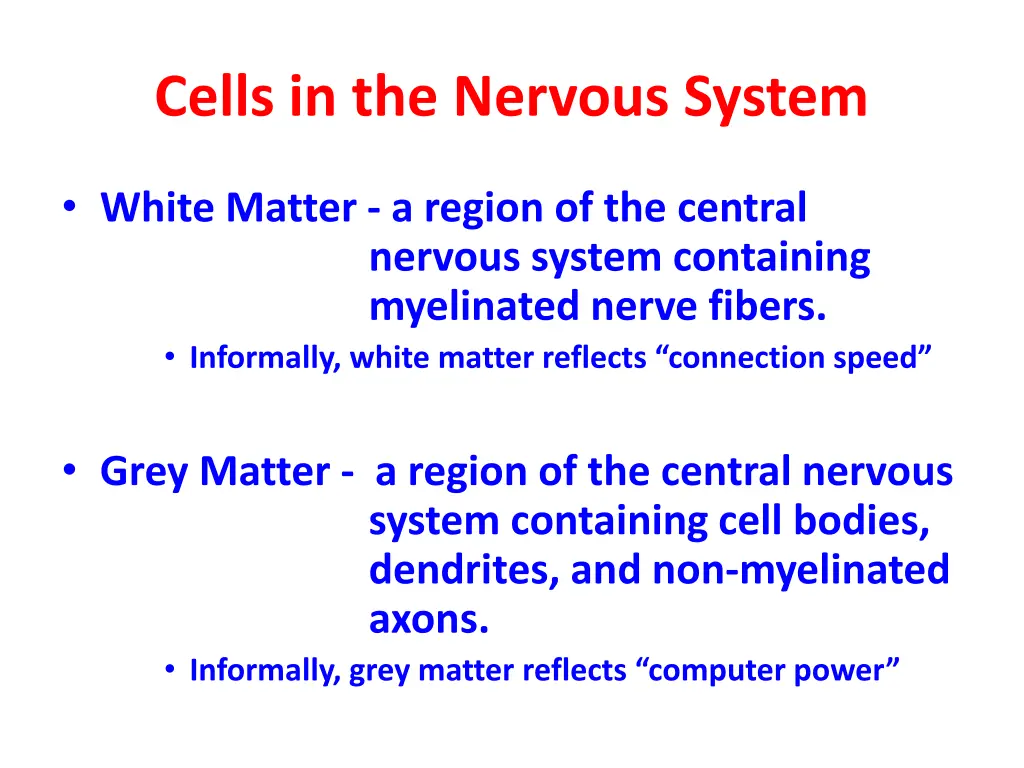 Cells in the Nervous System

• White Matter - a region of the central nervous system containing myelinated nerve fibers.
• Informally, white matter reflects “connection speed”

• Grey Matter - a region of the central nervous system containing cell bodies, dendrites, and non-myelinated axons.
• Informally, grey matter reflects “computer power”